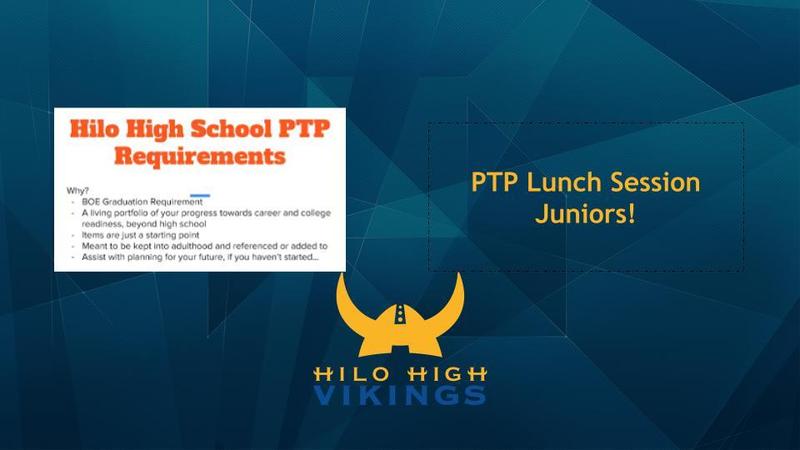 Hilo High School PTP Requirements

Why?
- BOE Graduation Requirement
- A living portfolio of your progress towards career and college readiness, beyond high school
- Items are just a starting point
- Meant to be kept into adulthood and referenced or added to
- Assist with planning for your future, if you haven't started...

PTP Lunch Session
Juniors!

HILO HIGH
VIKINGS